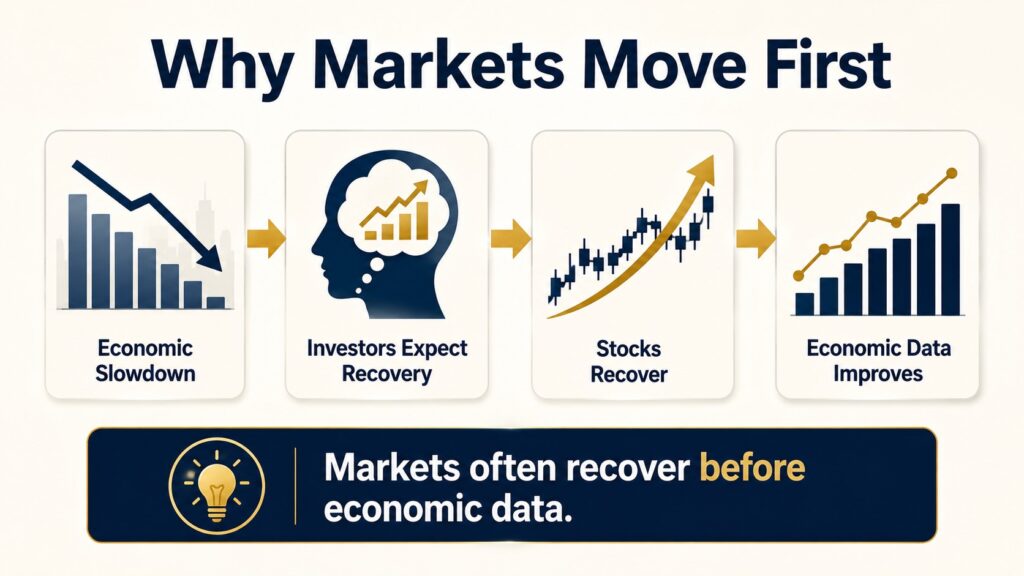 Why Markets Move First

Economic Slowdown

Investors Expect Recovery

Stocks Recover

Economic Data Improves

Markets often recover before economic data.